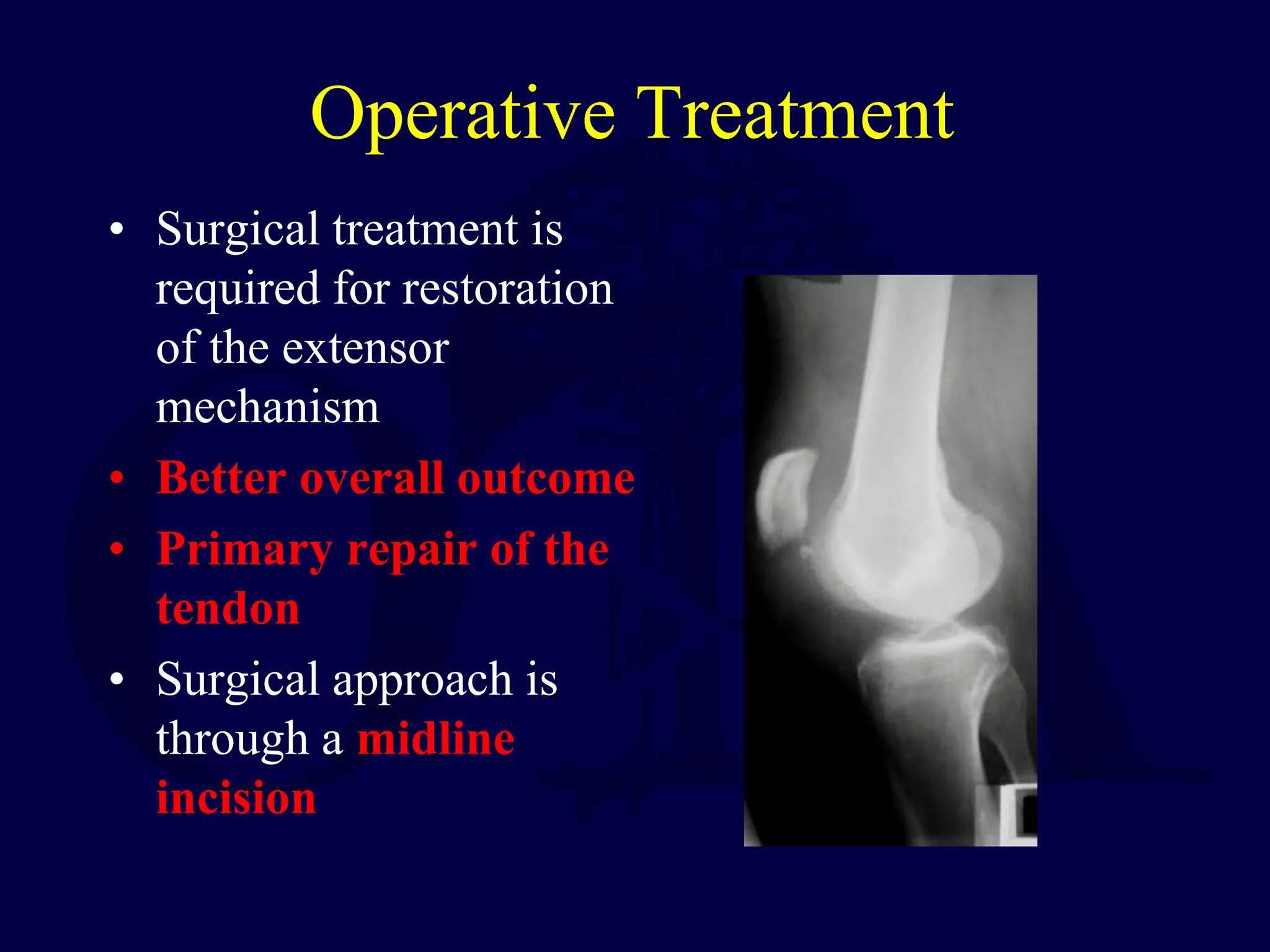 Operative Treatment

• Surgical treatment is required for restoration of the extensor mechanism
• Better overall outcome
• Primary repair of the tendon
• Surgical approach is through a midline incision